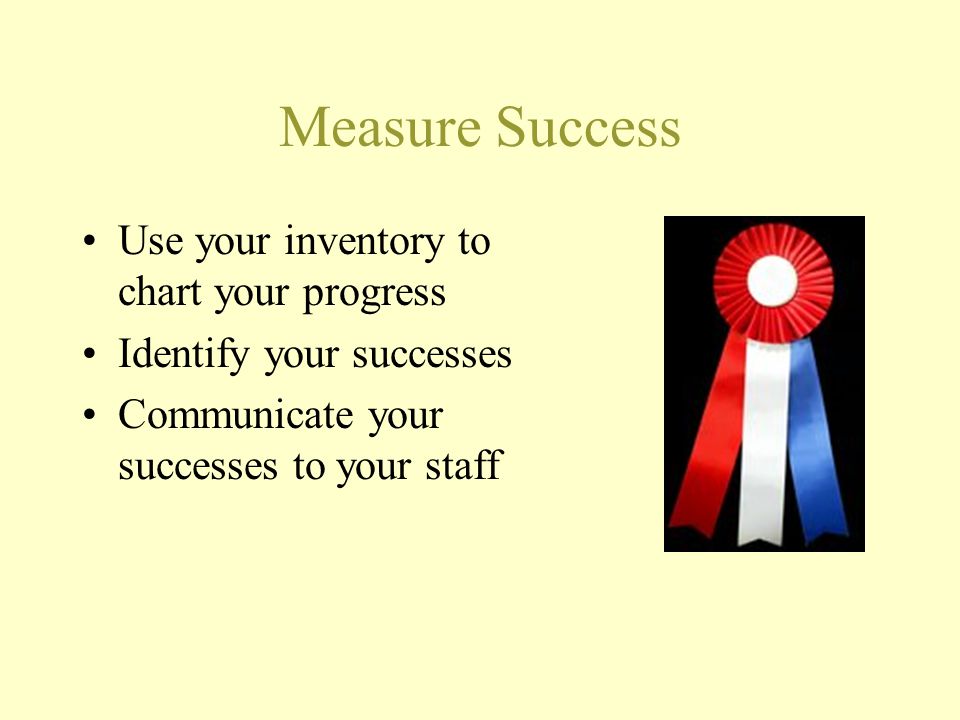 Measure Success

• Use your inventory to chart your progress
• Identify your successes
• Communicate your successes to your staff